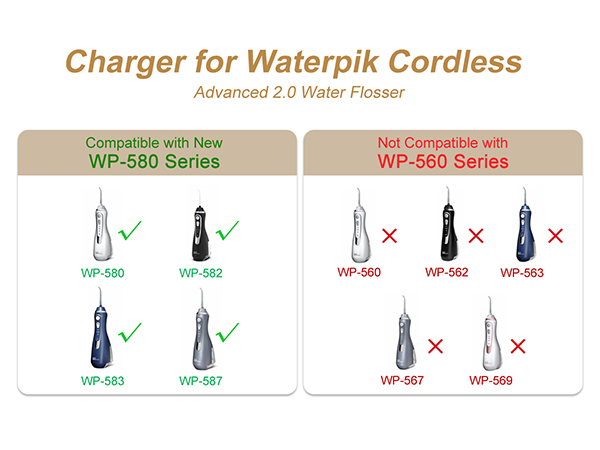 Charger for Waterpik Cordless
Advanced 2.0 Water Flosser

Compatible with New
WP-580 Series

WP-580
WP-582
WP-583
WP-587

Not Compatible with
WP-560 Series

WP-560
WP-562
WP-563
WP-567
WP-569